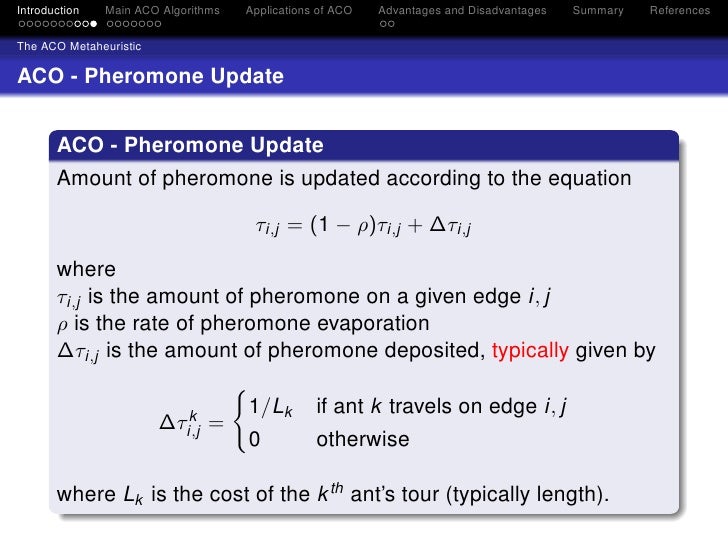 Introduction Main ACO Algorithms Applications of ACO Advantages and Disadvantages Summary References

The ACO Metaheuristic

ACO - Pheromone Update

ACO - Pheromone Update

Amount of pheromone is updated according to the equation

$\tau_{i,j} = (1 - \rho)\tau_{i,j} + \Delta\tau_{i,j}$

where
$\tau_{i,j}$ is the amount of pheromone on a given edge $i, j$
$\rho$ is the rate of pheromone evaporation
$\Delta\tau_{i,j}$ is the amount of pheromone deposited, typically given by

$\Delta\tau_{i,j}^{k} = \begin{cases} 1/L_k & \text{if ant } k \text{ travels on edge } i, j \\ 0 & \text{otherwise} \end{cases}$

where $L_k$ is the cost of the $k^{th}$ ant's tour (typically length).